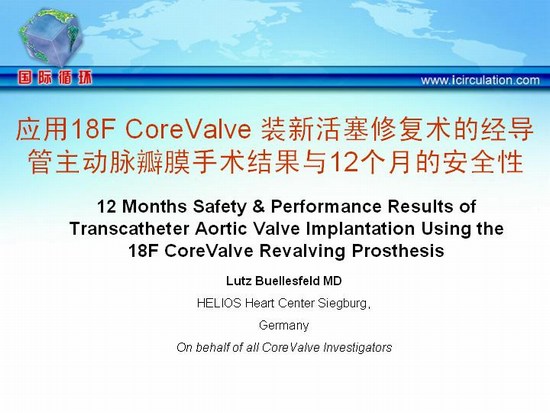 国际循环

www.icirculation.com

应用18F CoreValve 装新活塞修复术的经导管主动脉瓣膜手术结果与12个月的安全性

12 Months Safety & Performance Results of Transcatheter Aortic Valve Implantation Using the 18F CoreValve Revalving Prosthesis

Lutz Buellesfeld MD

HELIOS Heart Center Siegburg,

Germany

On behalf of all CoreValve Investigators